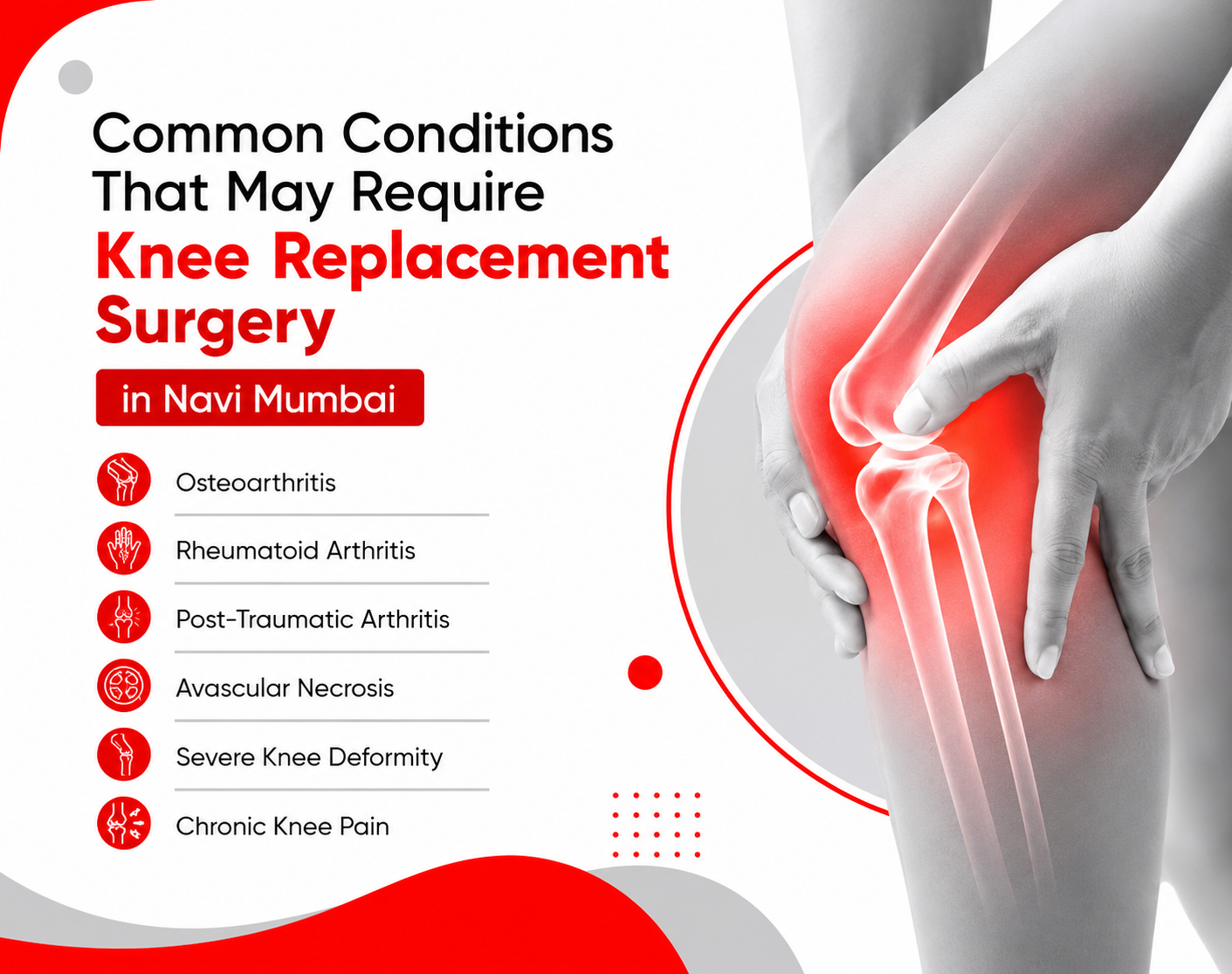 Common Conditions That May Require Knee Replacement Surgery

in Navi Mumbai

Osteoarthritis

Rheumatoid Arthritis

Post-Traumatic Arthritis

Avascular Necrosis

Severe Knee Deformity

Chronic Knee Pain